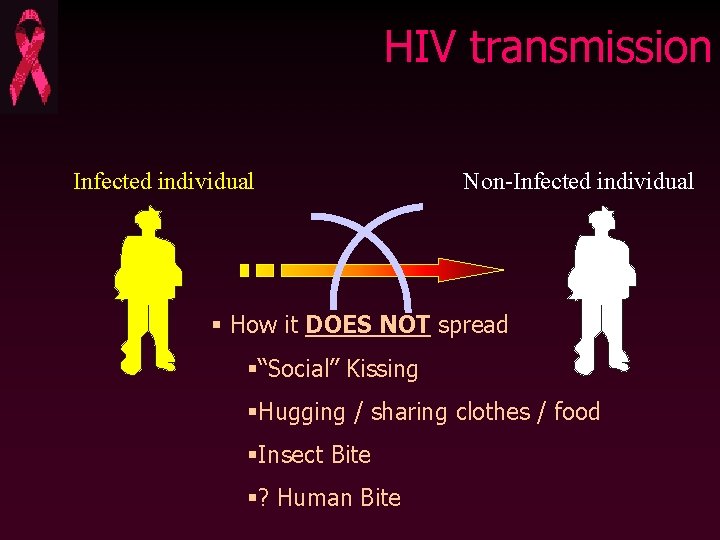 HIV transmission

Infected individual

Non-Infected individual

▪ How it DOES NOT spread

▪"Social" Kissing

▪Hugging / sharing clothes / food

▪Insect Bite

▪? Human Bite